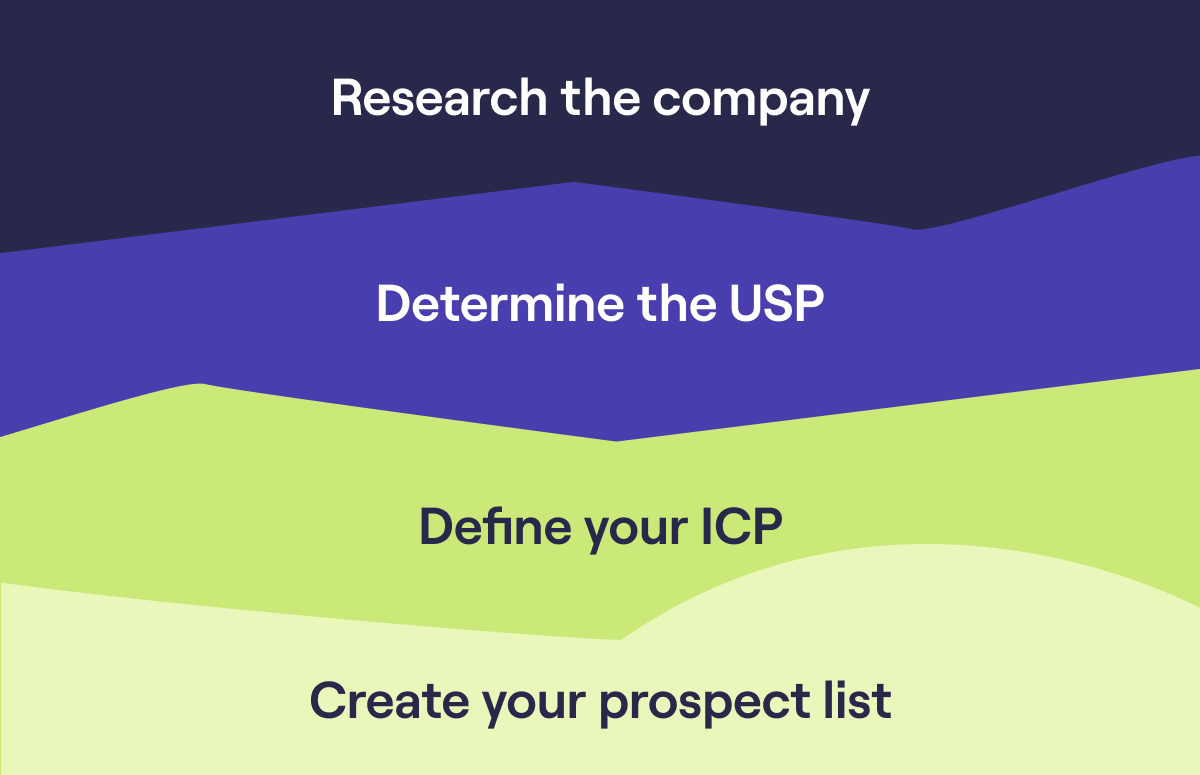 Research the company

Determine the USP

Define your ICP

Create your prospect list